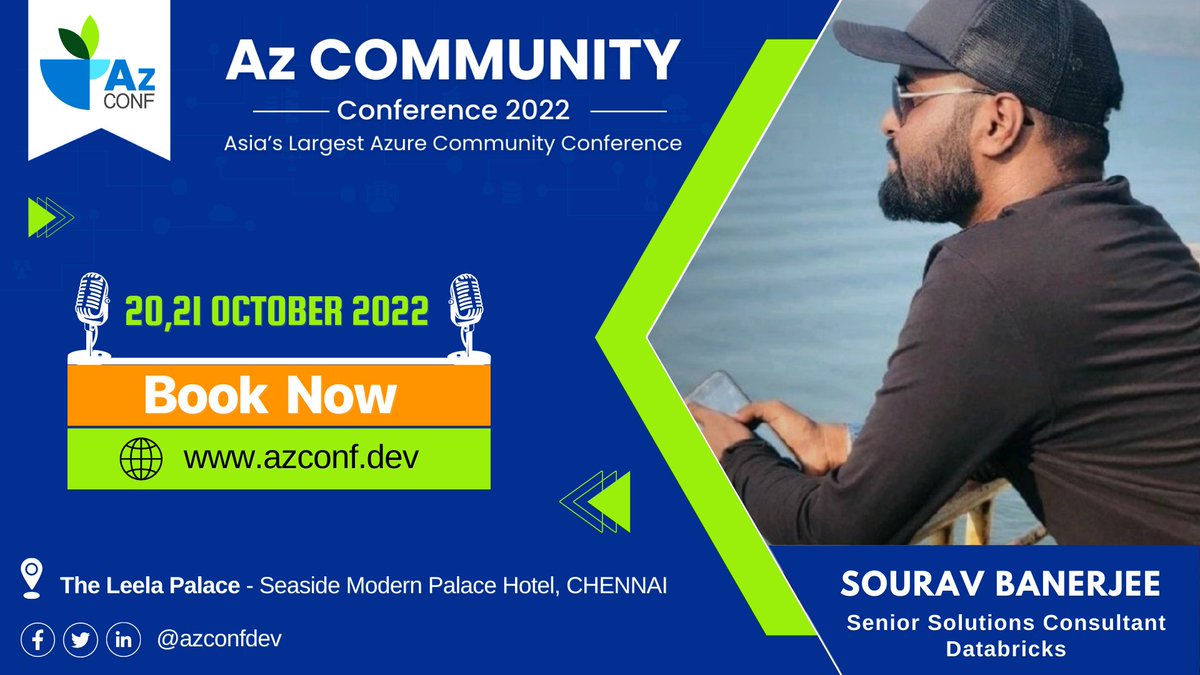 Az CONF

Az COMMUNITY

Conference 2022

Asia's Largest Azure Community Conference

20,21 OCTOBER 2022

Book Now

www.azconf.dev

The Leela Palace - Seaside Modern Palace Hotel, CHENNAI

@azconfdev

SOURAV BANERJEE

Senior Solutions Consultant
Databricks